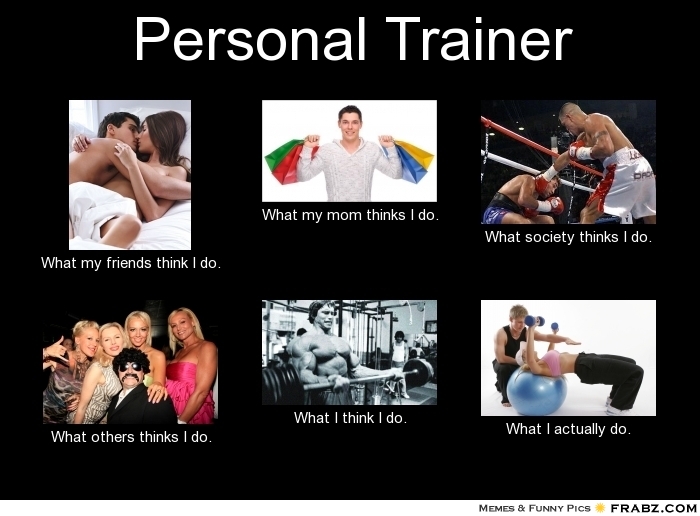 Personal Trainer

What my friends think I do.

What my mom thinks I do.

What society thinks I do.

What others thinks I do.

What I think I do.

What I actually do.

MEMES & FUNNY PICS FRABZ.COM